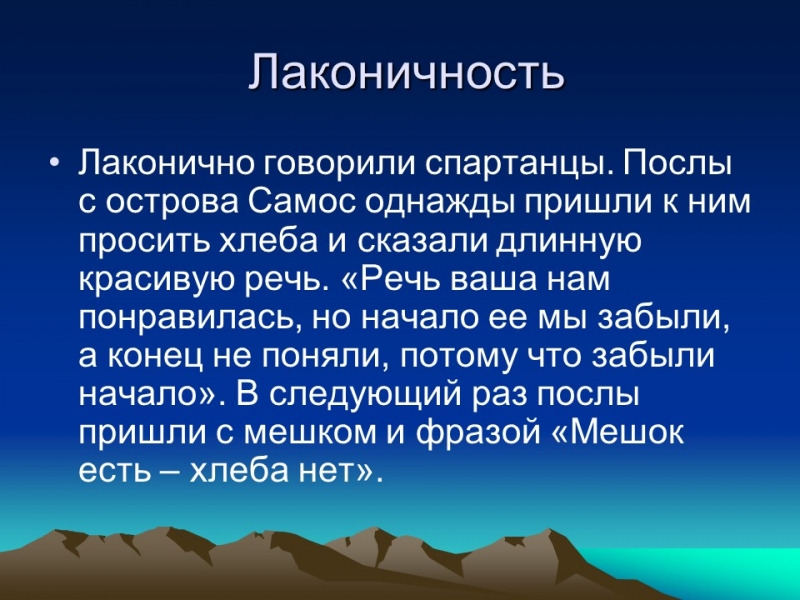 Лаконичность

• Лаконично говорили спартанцы. Послы с острова Самос однажды пришли к ним просить хлеба и сказали длинную красивую речь. «Речь ваша нам понравилась, но начало ее мы забыли, а конец не поняли, потому что забыли начало». В следующий раз послы пришли с мешком и фразой «Мешок есть – хлеба нет».